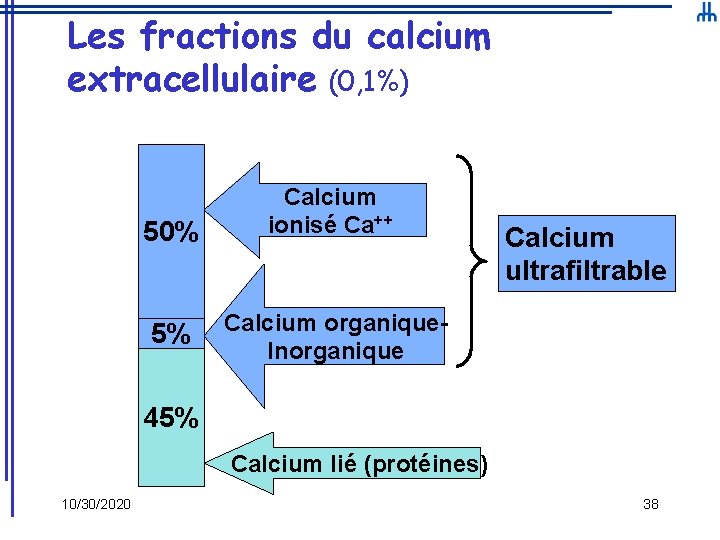 Les fractions du calcium extracellulaire (0,1%)

50%

5%

45%

Calcium ionisé $Ca^{++}$

Calcium organique-Inorganique

Calcium lié (protéines)

Calcium ultrafiltrable

10/30/2020

38